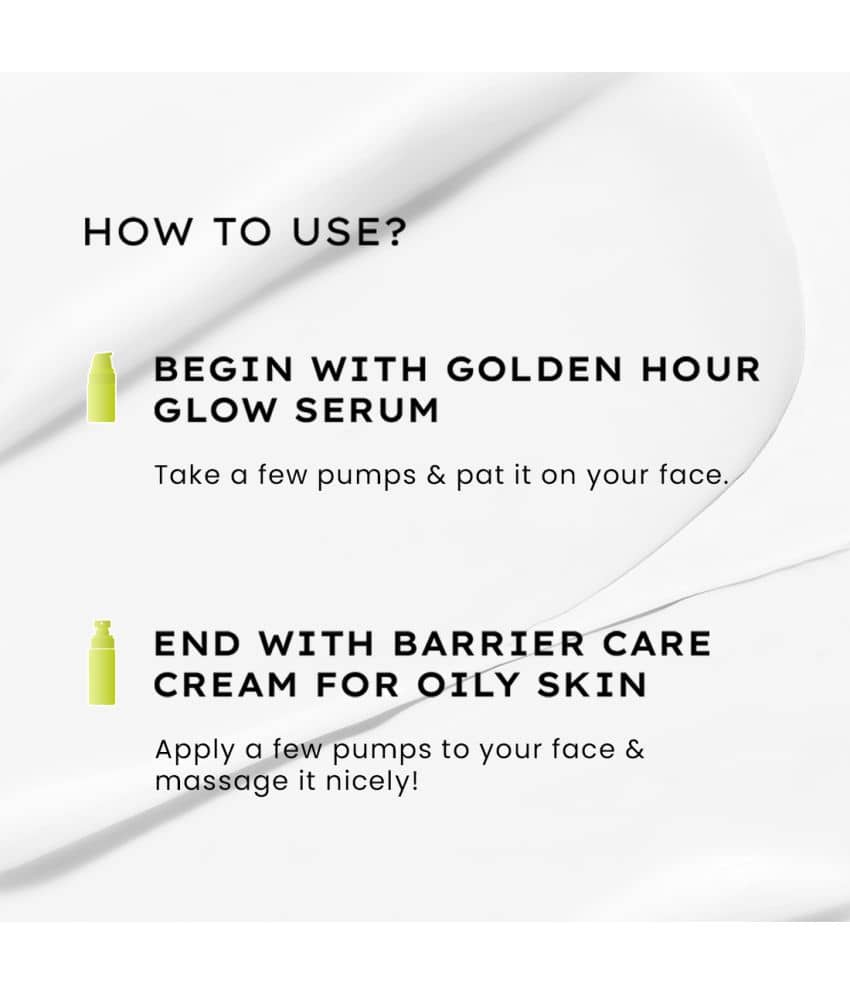 HOW TO USE?

BEGIN WITH GOLDEN HOUR GLOW SERUM

Take a few pumps & pat it on your face.

END WITH BARRIER CARE CREAM FOR OILY SKIN

Apply a few pumps to your face & massage it nicely!